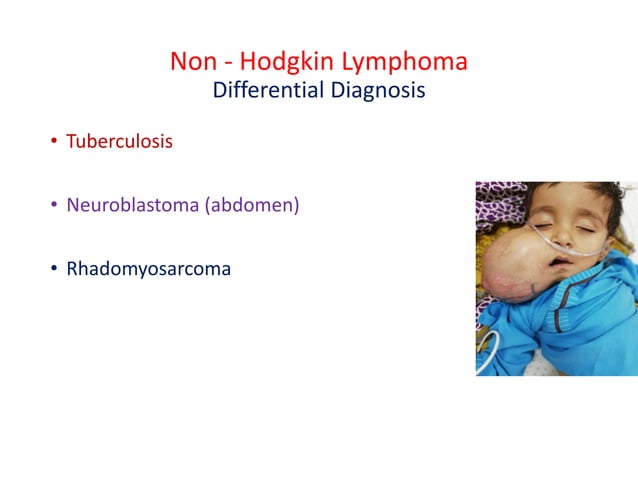 Non - Hodgkin Lymphoma
Differential Diagnosis

• Tuberculosis

• Neuroblastoma (abdomen)

• Rhadomyosarcoma